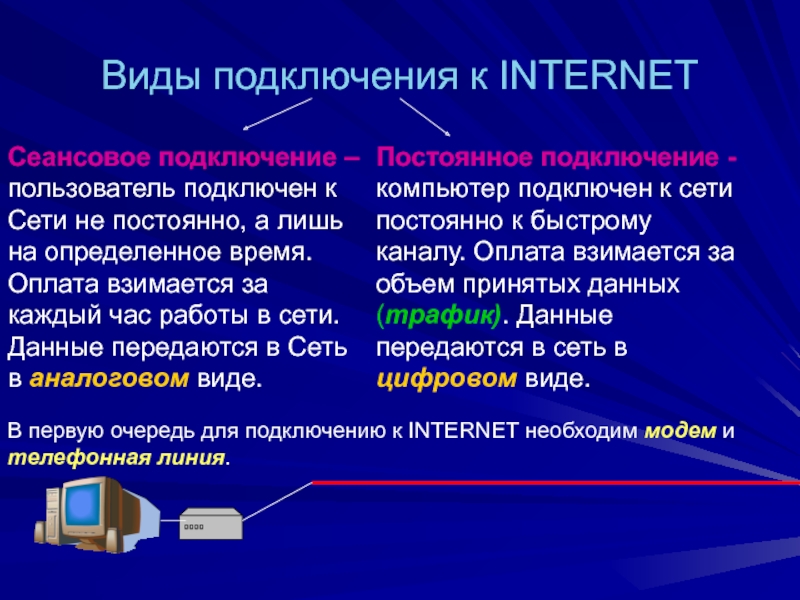 Виды подключения к INTERNET

Сеансовое подключение – пользователь подключен к Сети не постоянно, а лишь на определенное время. Оплата взимается за каждый час работы в сети. Данные передаются в Сеть в аналоговом виде.

Постоянное подключение - компьютер подключен к сети постоянно к быстрому каналу. Оплата взимается за объем принятых данных (трафик). Данные передаются в сеть в цифровом виде.

В первую очередь для подключению к INTERNET необходим модем и телефонная линия.